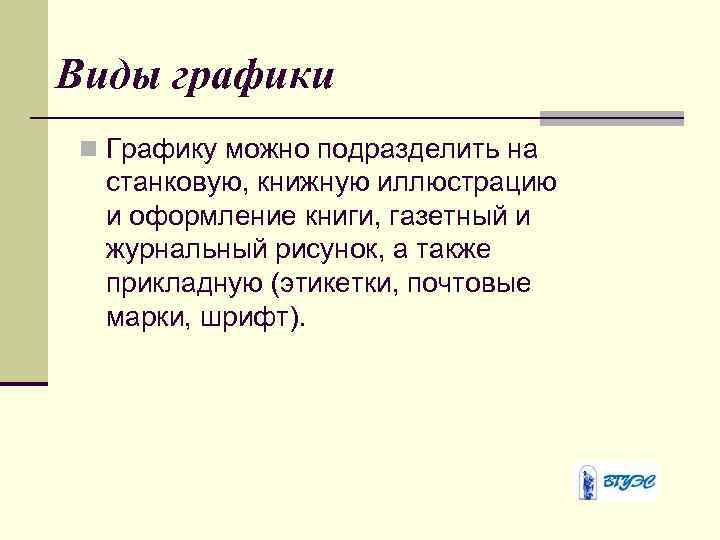 Виды графики

Графику можно подразделить на станковую, книжную иллюстрацию и оформление книги, газетный и журнальный рисунок, а также прикладную (этикетки, почтовые марки, шрифт).

ВГУЭС